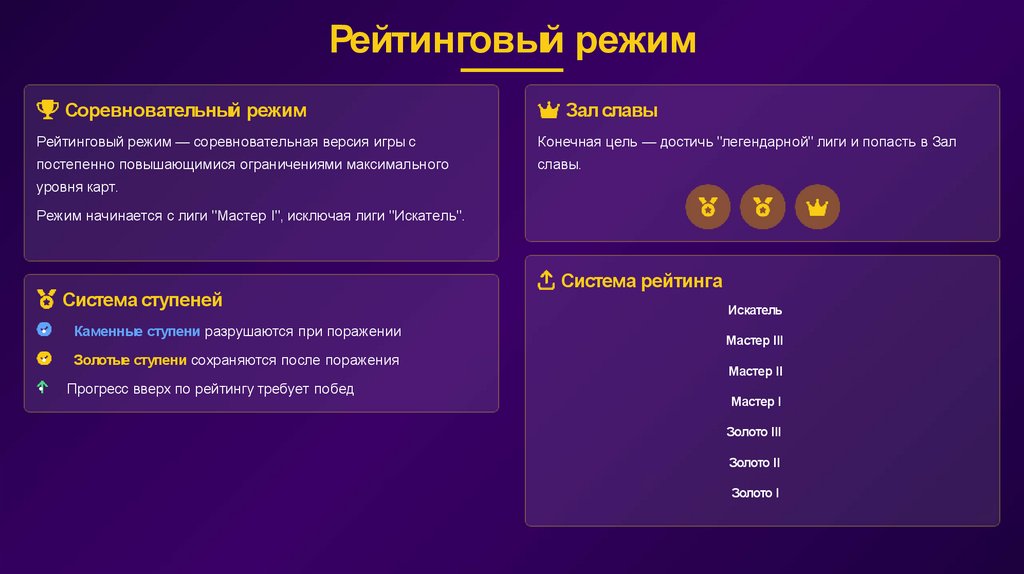 Рейтинговый режим

Соревновательный режим

Рейтинговый режим — соревновательная версия игры с постепенно повышающимися ограничениями максимального уровня карт.

Режим начинается с лиги "Мастер I", исключая лиги "Искатель".

Система ступеней

Каменные ступени разрушаются при поражении

Золотые ступени сохраняются после поражения

Прогресс вверх по рейтингу требует побед

Зал славы

Конечная цель — достичь "легендарной" лиги и попасть в Зал славы.

Система рейтинга

Искатель

Мастер III

Мастер II

Мастер I

Золото III

Золото II

Золото I